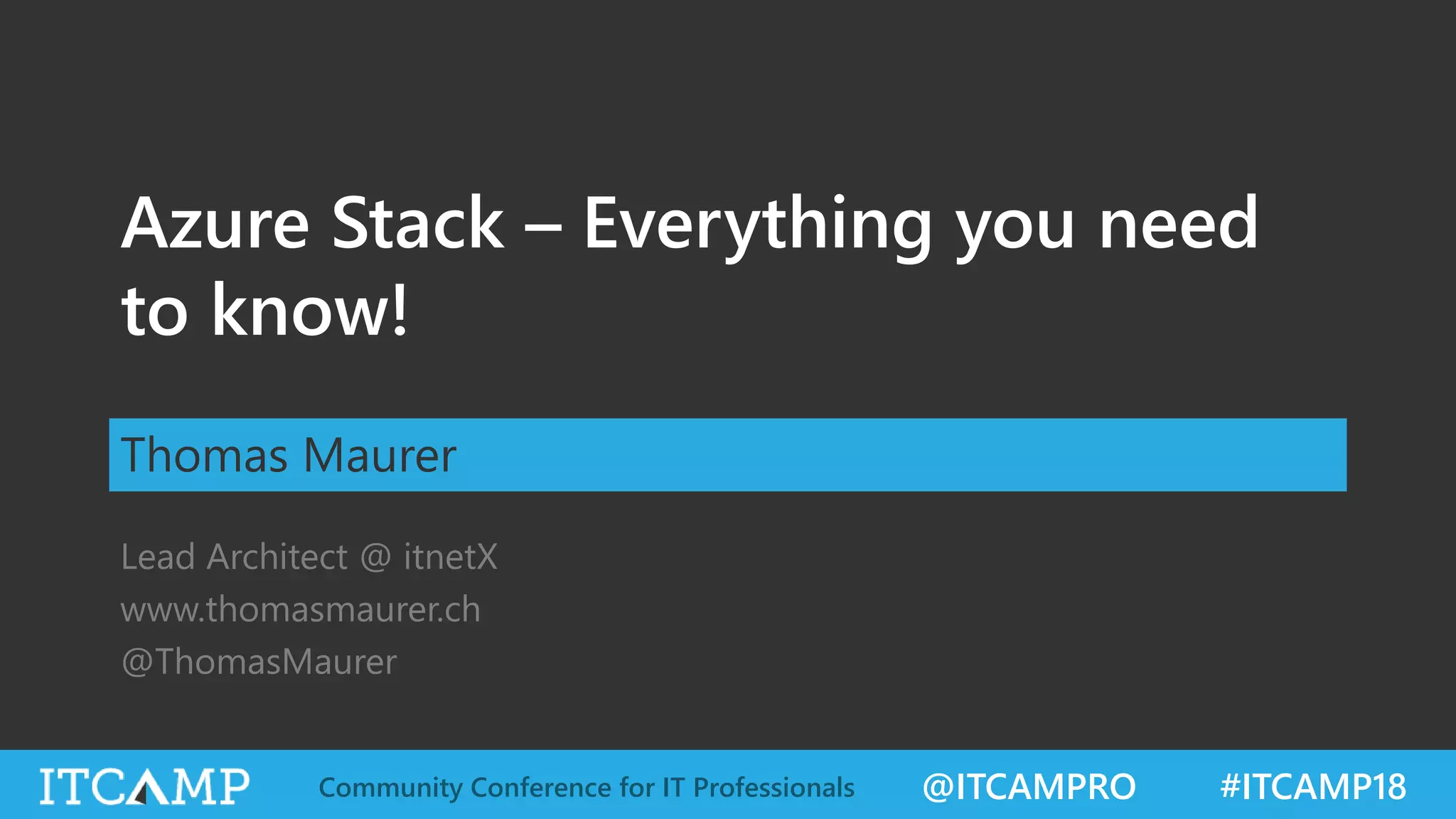 Azure Stack – Everything you need to know!

Thomas Maurer

Lead Architect @ itnetX
www.thomasmaurer.ch
@ThomasMaurer

ITCAMP Community Conference for IT Professionals @ITCAMPRO #ITCAMP18